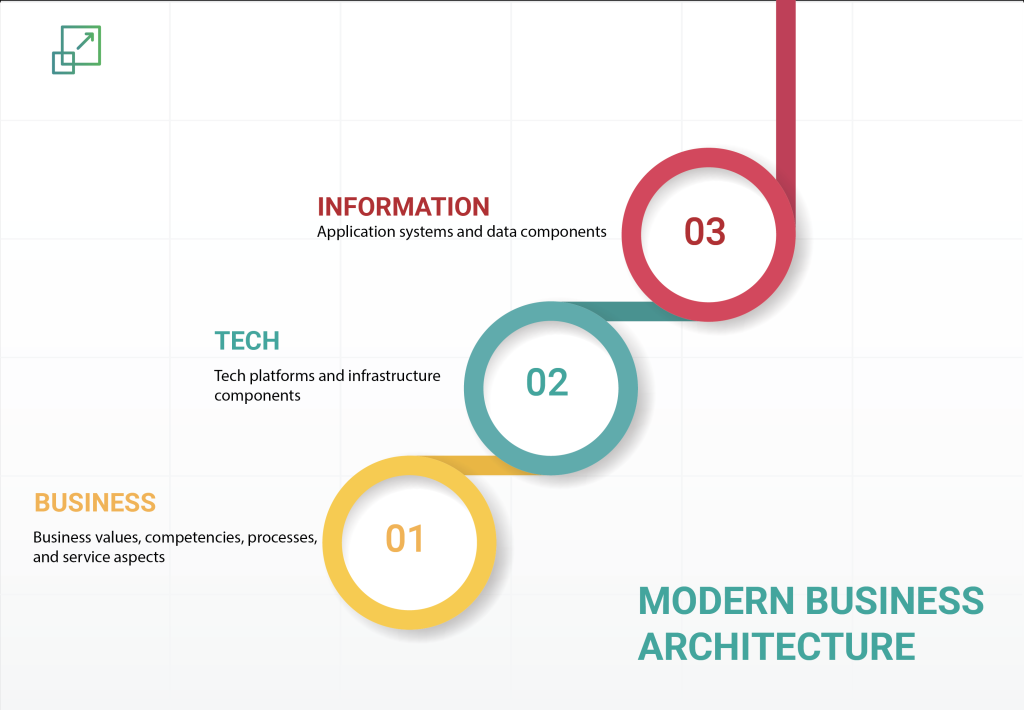 INFORMATION
Application systems and data components

03

TECH
Tech platforms and infrastructure components

02

BUSINESS
Business values, competencies, processes, and service aspects

01

MODERN BUSINESS ARCHITECTURE